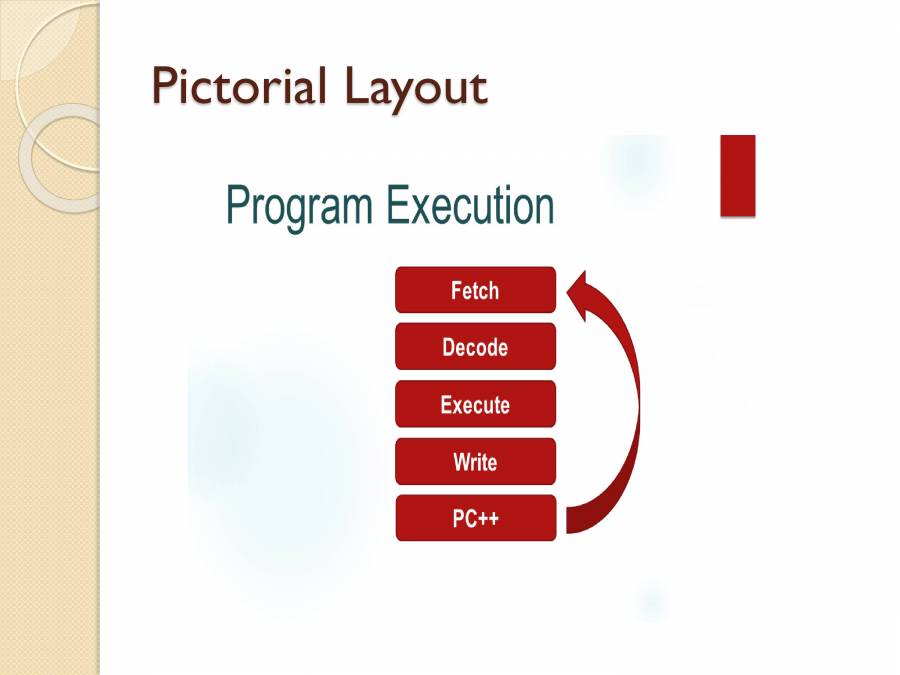 Pictorial Layout

Program Execution

Fetch

Decode

Execute

Write

PC++